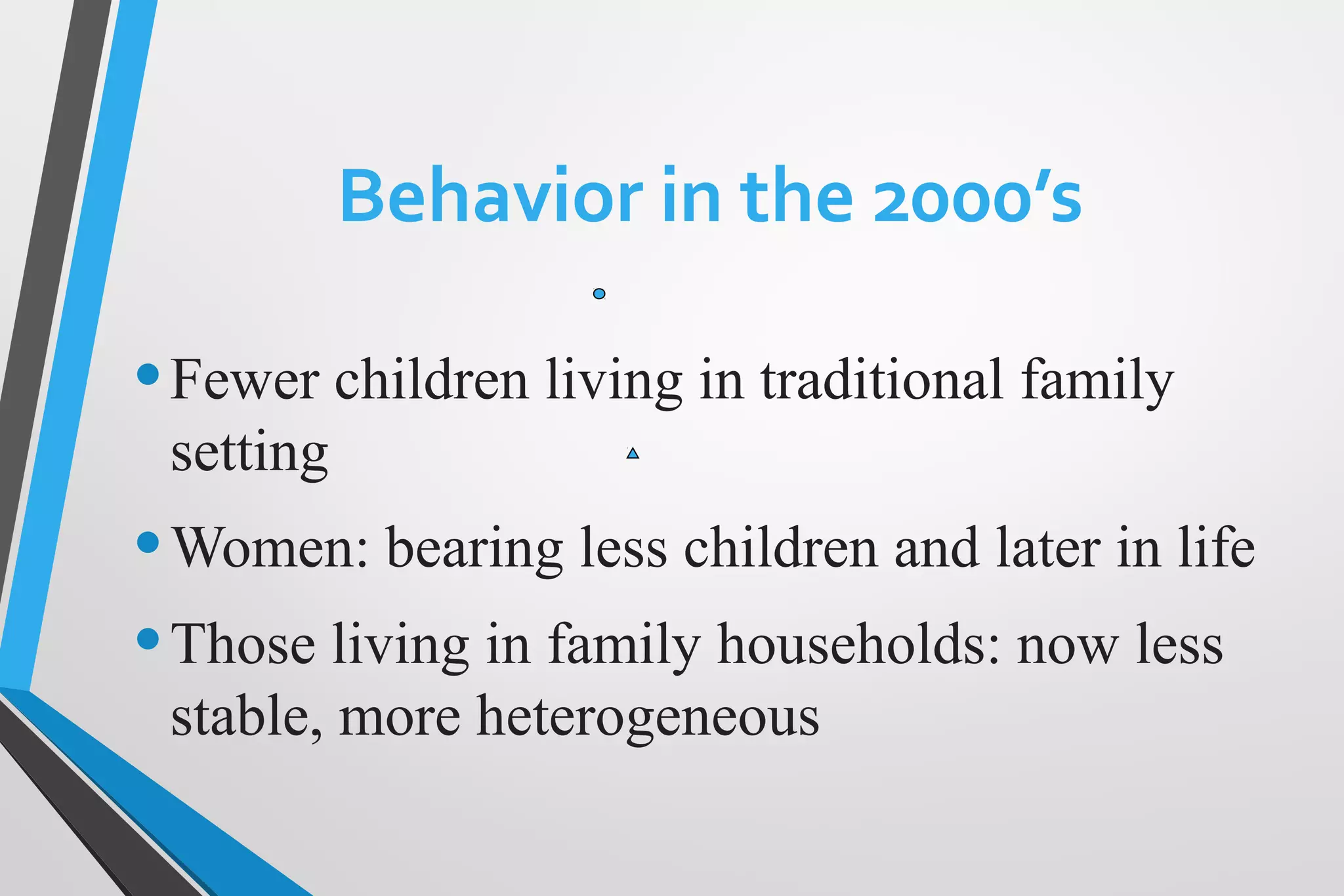 Behavior in the 2000's

• Fewer children living in traditional family setting

• Women: bearing less children and later in life

• Those living in family households: now less stable, more heterogeneous